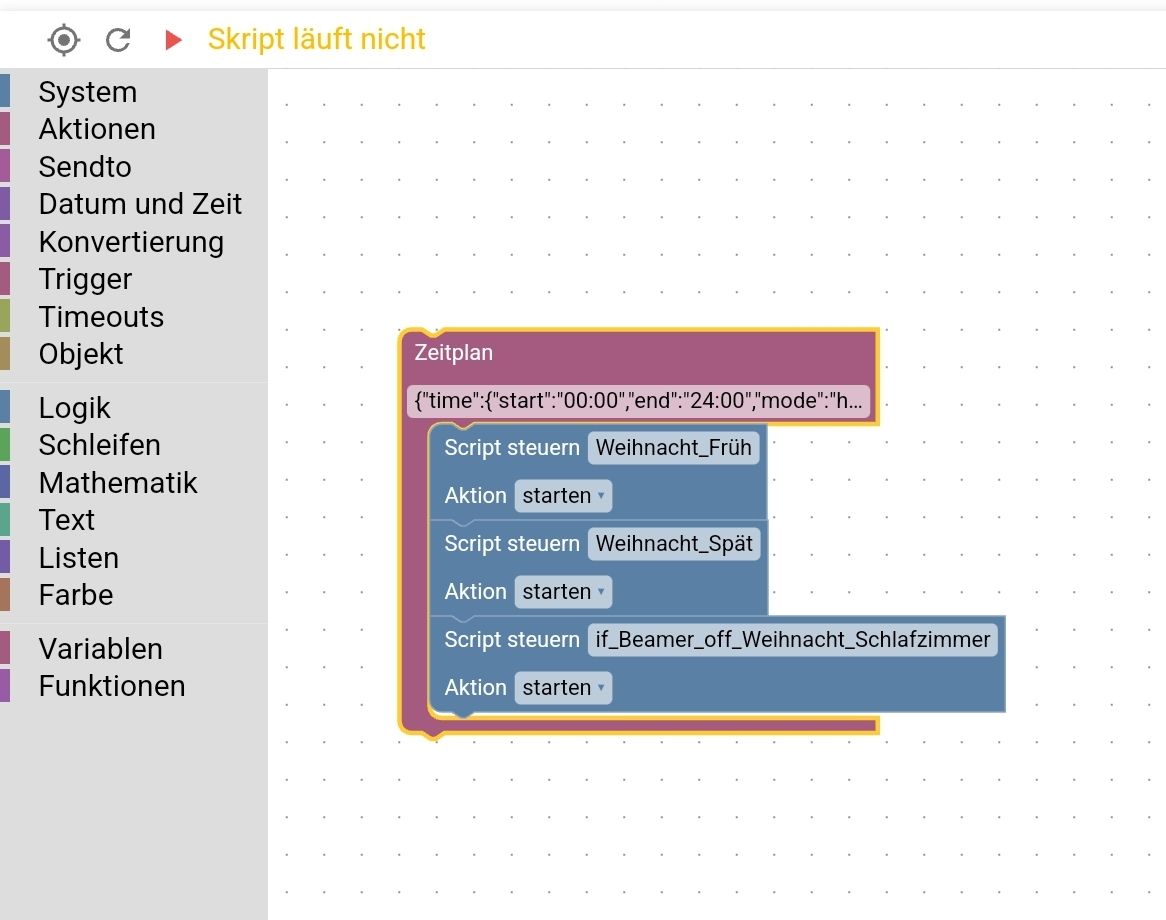 Skript läuft nicht

System
Aktionen
Sendto
Datum und Zeit
Konvertierung
Trigger
Timeouts
Objekt

Logik
Schleifen
Mathematik
Text
Listen
Farbe

Variablen
Funktionen

Zeitplan
{"time":{"start":"00:00","end":"24:00","mode":"h...
Script steuern Weihnacht_Früh
Aktion starten
Script steuern Weihnacht_Spät
Aktion starten
Script steuern if_Beamer_off_Weihnacht_Schlafzimmer
Aktion starten